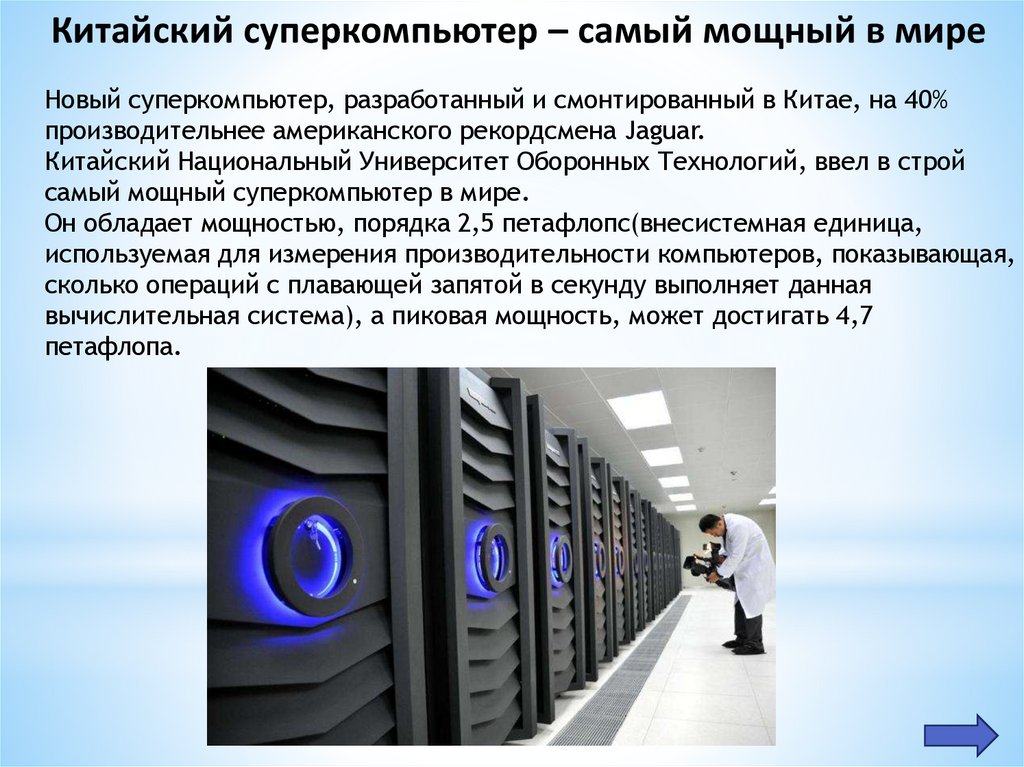 Китайский суперкомпьютер – самый мощный в мире

Новый суперкомпьютер, разработанный и смонтированный в Китае, на 40% производительнее американского рекордсмена Jaguar.
Китайский Национальный Университет Оборонных Технологий, ввел в строй самый мощный суперкомпьютер в мире.
Он обладает мощностью, порядка 2,5 петафлопс(внесистемная единица, используемая для измерения производительности компьютеров, показывающая, сколько операций с плавающей запятой в секунду выполняет данная вычислительная система), а пиковая мощность, может достигать 4,7 петафлопа.